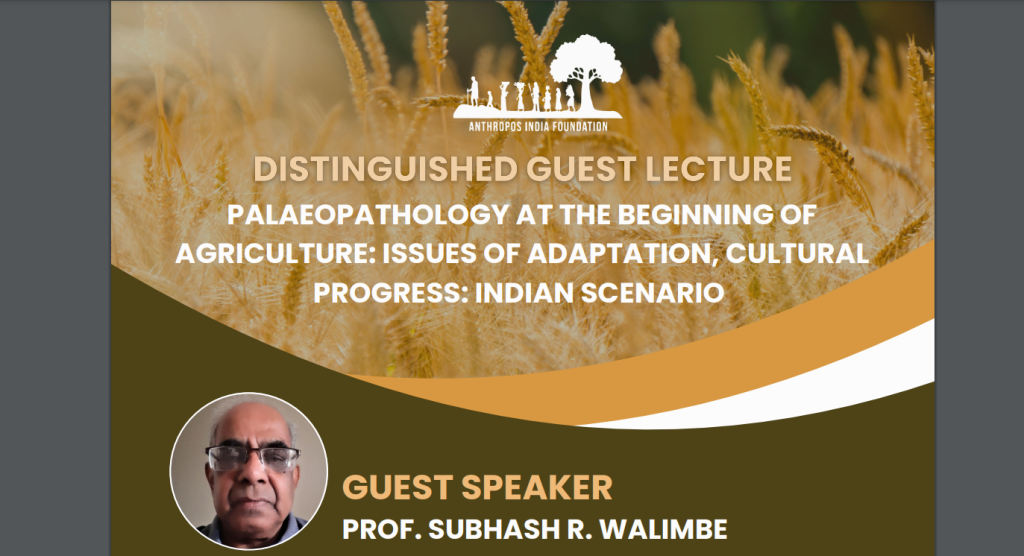 ANTHROPOS INDIA FOUNDATION

DISTINGUISHED GUEST LECTURE

PALAEOPATHOLOGY AT THE BEGINNING OF AGRICULTURE: ISSUES OF ADAPTATION, CULTURAL PROGRESS: INDIAN SCENARIO

GUEST SPEAKER

PROF. SUBHASH R. WALIMBE